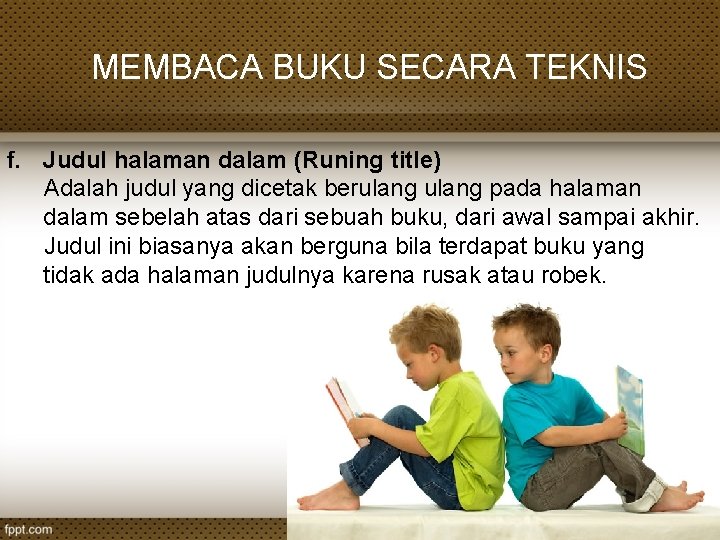 MEMBACA BUKU SECARA TEKNIS

f. Judul halaman dalam (Runing title)
Adalah judul yang dicetak berulang ulang pada halaman dalam sebelah atas dari sebuah buku, dari awal sampai akhir. Judul ini biasanya akan berguna bila terdapat buku yang tidak ada halaman judulnya karena rusak atau robek.

fppt.com